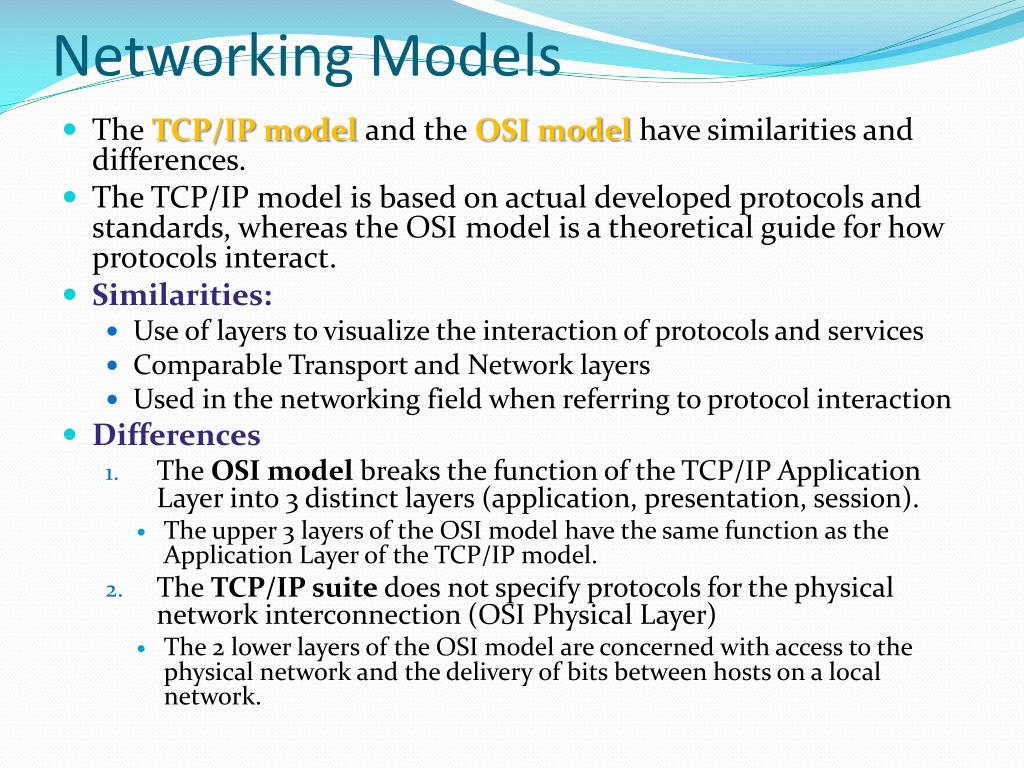 Networking Models

- The TCP/IP model and the OSI model have similarities and differences.
- The TCP/IP model is based on actual developed protocols and standards, whereas the OSI model is a theoretical guide for how protocols interact.
- Similarities:
  - Use of layers to visualize the interaction of protocols and services
  - Comparable Transport and Network layers
  - Used in the networking field when referring to protocol interaction
- Differences
  1. The OSI model breaks the function of the TCP/IP Application Layer into 3 distinct layers (application, presentation, session).
     - The upper 3 layers of the OSI model have the same function as the Application Layer of the TCP/IP model.
  2. The TCP/IP suite does not specify protocols for the physical network interconnection (OSI Physical Layer)
     - The 2 lower layers of the OSI model are concerned with access to the physical network and the delivery of bits between hosts on a local network.